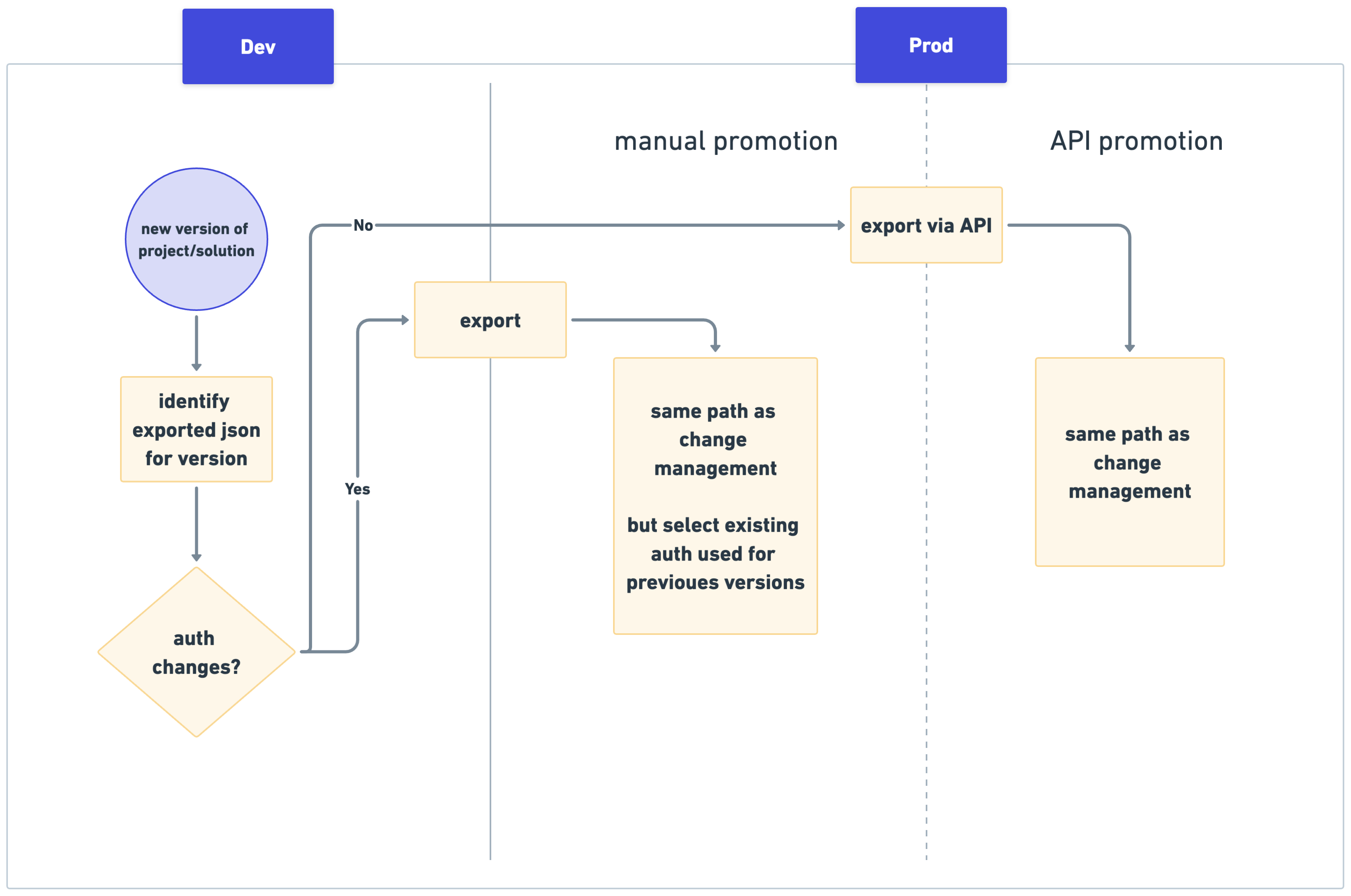 Dev

Prod

manual promotion

API promotion

new version of project/solution

identify exported json for version

auth changes?

No

Yes

export

export via API

same path as change management

but select existing auth used for previoues versions

same path as change management